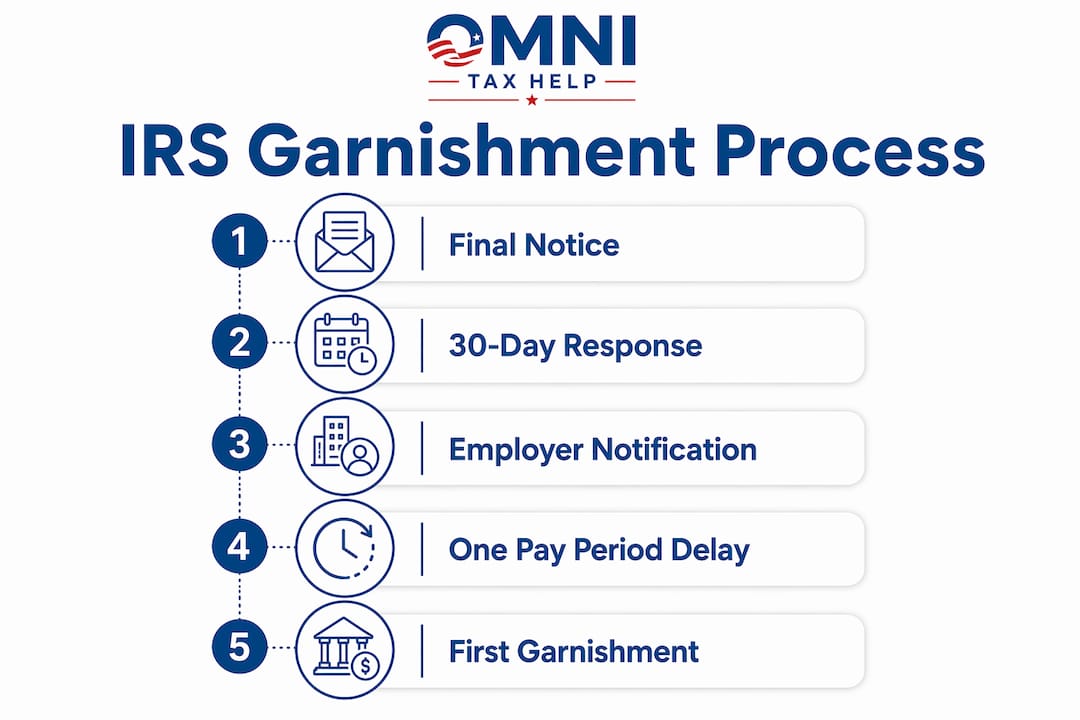 OMNI
TAX HELP

IRS Garnishment Process

1 Final Notice

2 30-Day Response

3 Employer Notification

4 One Pay Period Delay

5 First Garnishment